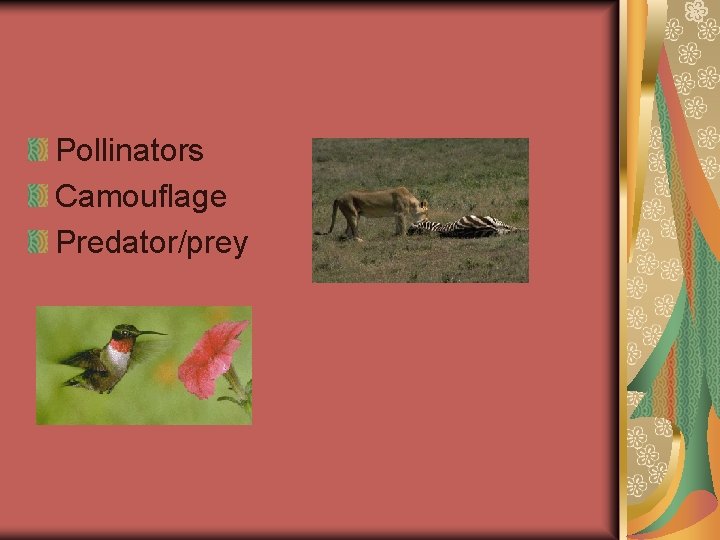 Pollinators
Camouflage
Predator/prey